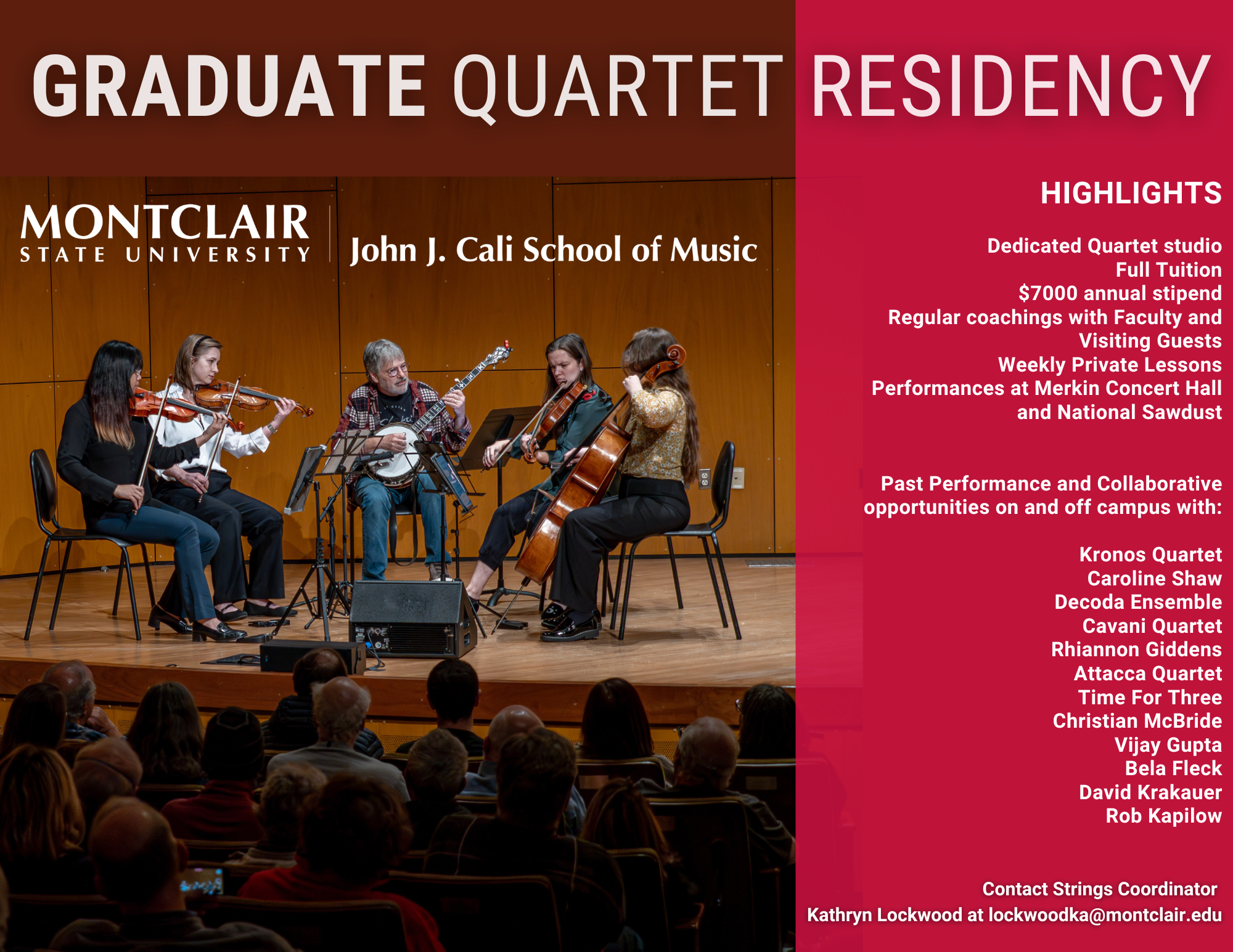 GRADUATE QUARTET RESIDENCY

MONTCLAIR
STATE UNIVERSITY

John J. Cali School of Music

HIGHLIGHTS

Dedicated Quartet studio
Full Tuition
$7000 annual stipend
Regular coachings with Faculty and Visiting Guests
Weekly Private Lessons
Performances at Merkin Concert Hall and National Sawdust

Past Performance and Collaborative opportunities on and off campus with:

Kronos Quartet
Caroline Shaw
Decoda Ensemble
Cavani Quartet
Rhiannon Giddens
Attacca Quartet
Time For Three
Christian McBride
Vijay Gupta
Bela Fleck
David Krakauer
Rob Kapilow

Contact Strings Coordinator
Kathryn Lockwood at lockwoodka@montclair.edu